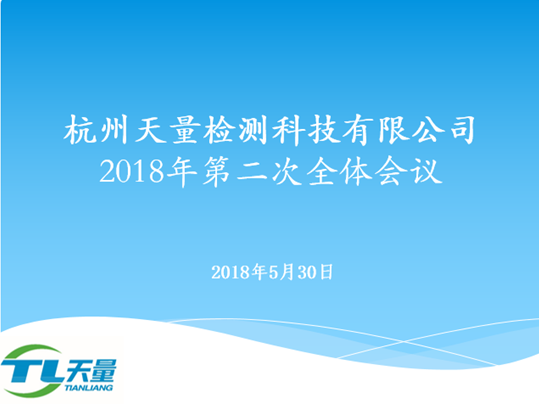 杭州天量检测科技有限公司
2018年第二次全体会议

2018年5月30日

TL天量
TIANLIANG